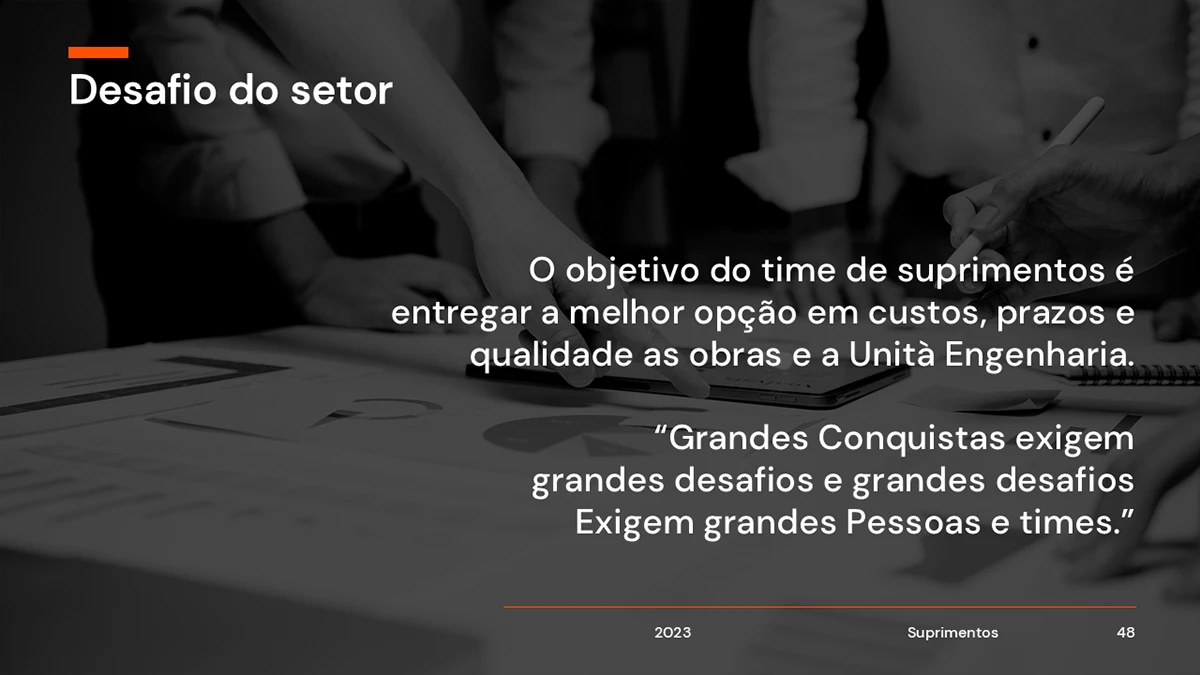 Desafio do setor

O objetivo do time de suprimentos é entregar a melhor opção em custos, prazos e qualidade as obras e a Unità Engenharia.

"Grandes Conquistas exigem grandes desafios e grandes desafios Exigem grandes Pessoas e times."

2023 Suprimentos 48